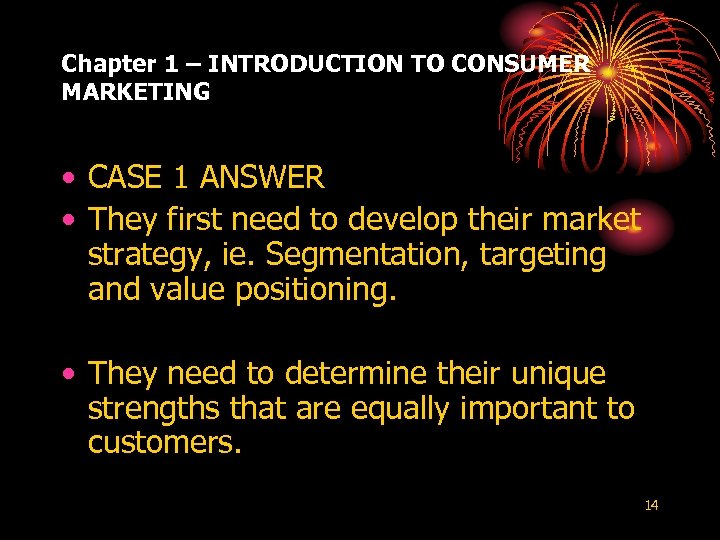 Chapter 1 – INTRODUCTION TO CONSUMER MARKETING

• CASE 1 ANSWER
• They first need to develop their market strategy, ie. Segmentation, targeting and value positioning.

• They need to determine their unique strengths that are equally important to customers.

14